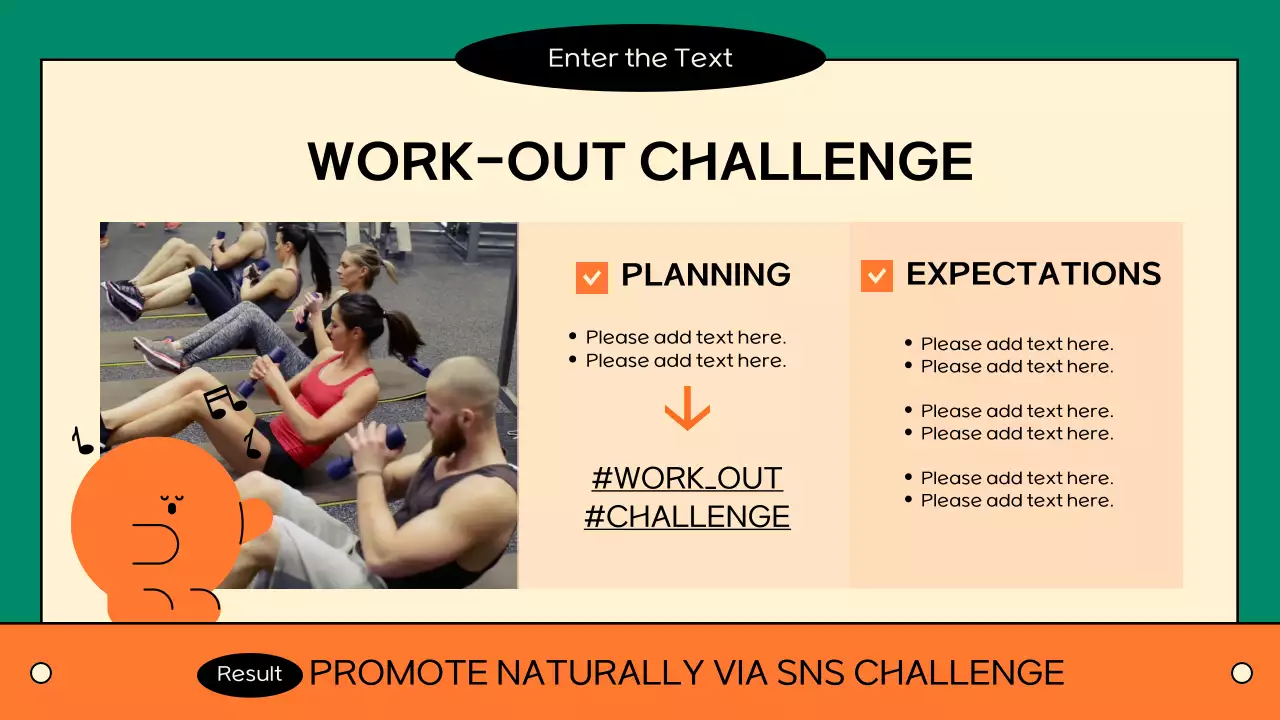 Enter the Text

WORK-OUT CHALLENGE

PLANNING

- Please add text here.
- Please add text here.

#WORK_OUT
#CHALLENGE

EXPECTATIONS

- Please add text here.
- Please add text here.

- Please add text here.
- Please add text here.

- Please add text here.
- Please add text here.

Result PROMOTE NATURALLY VIA SNS CHALLENGE